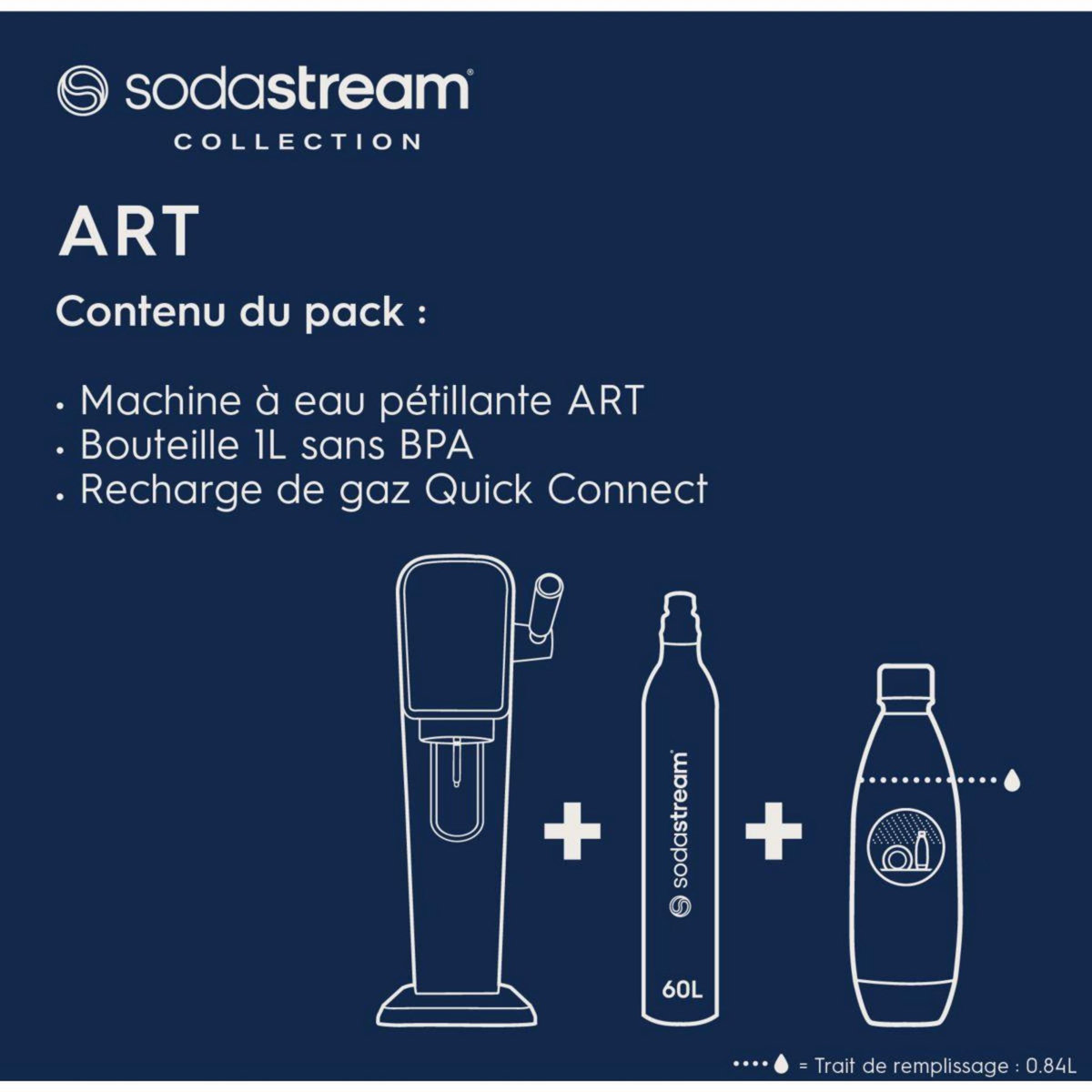 sodastream
COLLECTION

ART

Contenu du pack :

• Machine à eau pétillante ART
• Bouteille 1L sans BPA
• Recharge de gaz Quick Connect

+ sodastream 60L +

= Trait de remplissage : 0.84L